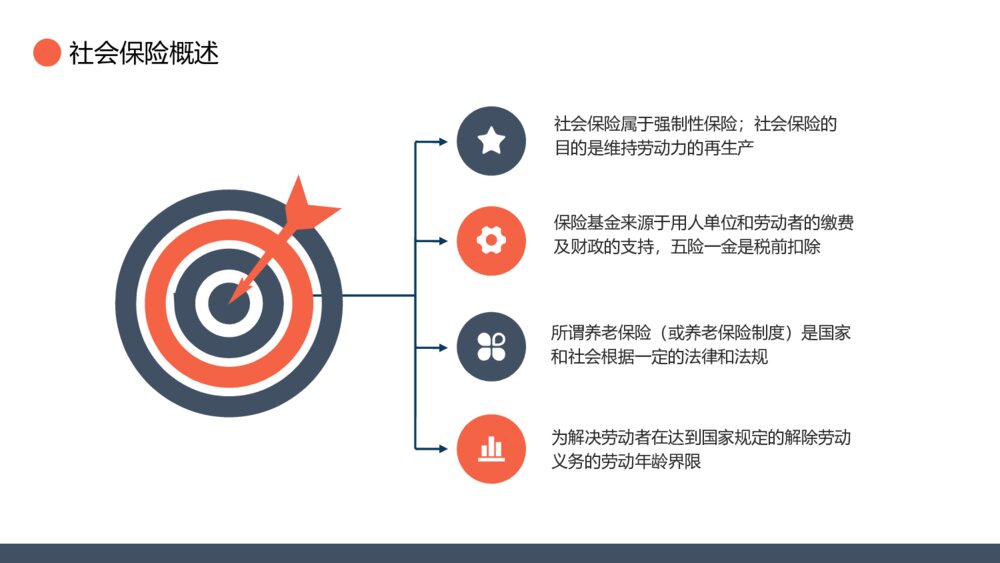 社会保险概述

社会保险属于强制性保险；社会保险的目的是维持劳动力的再生产

保险基金来源于用人单位和劳动者的缴费及财政的支持，五险一金是税前扣除

所谓养老保险（或养老保险制度）是国家和社会根据一定的法律和法规

为解决劳动者在达到国家规定的解除劳动义务的劳动年龄界限